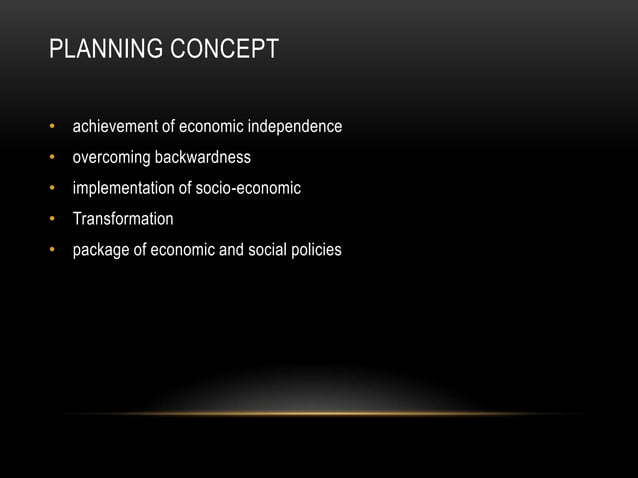 PLANNING CONCEPT

• achievement of economic independence
• overcoming backwardness
• implementation of socio-economic
• Transformation
• package of economic and social policies